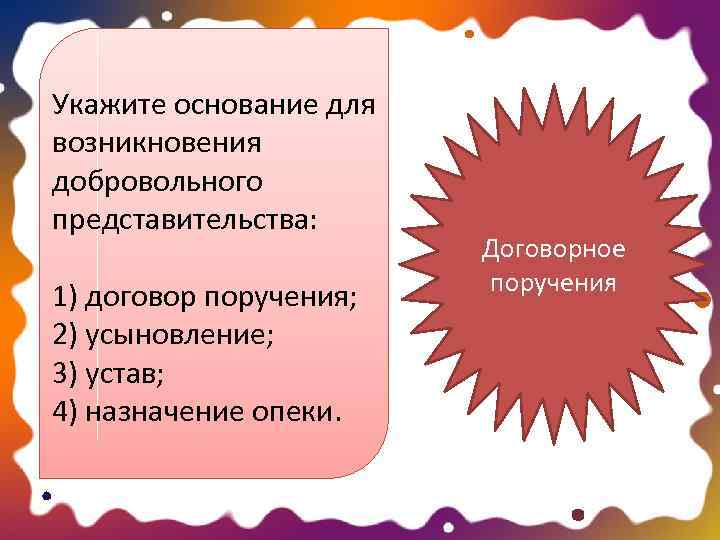 Укажите основание для возникновения добровольного представительства:

1) договор поручения;
2) усыновление;
3) устав;
4) назначение опеки.

Договорное поручения